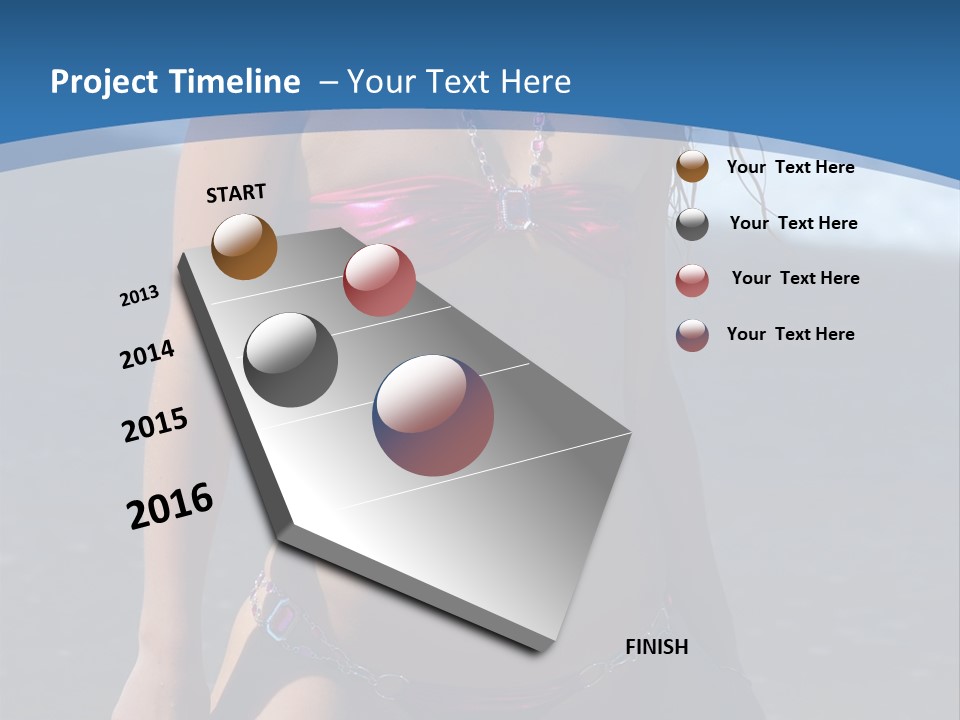 Project Timeline – Your Text Here

START

2013

2014

2015

2016

FINISH

Your Text Here

Your Text Here

Your Text Here

Your Text Here